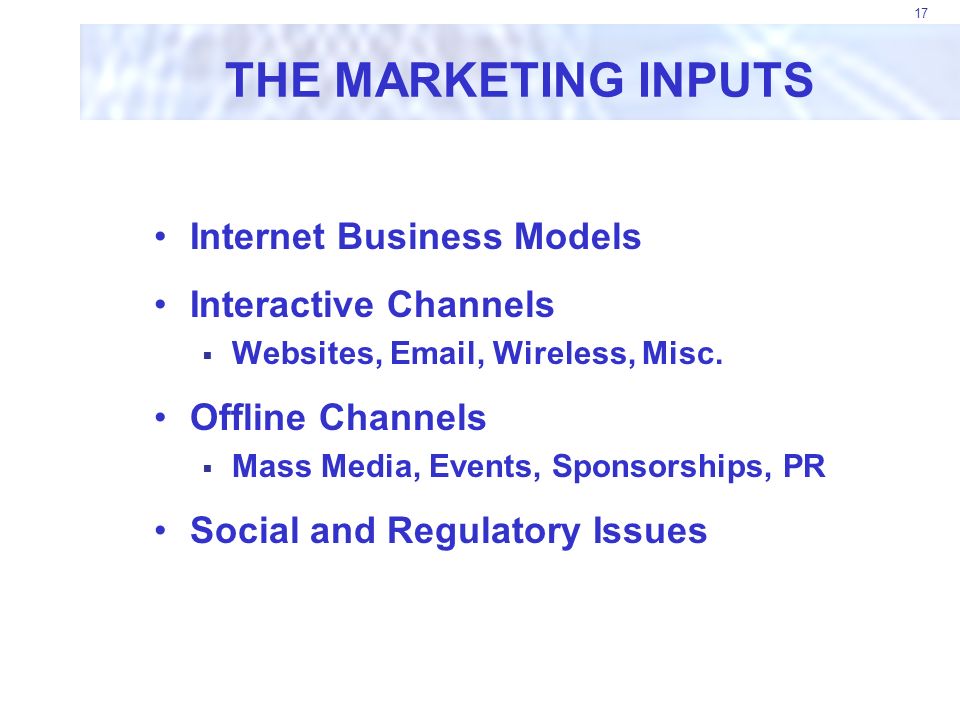 17

THE MARKETING INPUTS

• Internet Business Models
• Interactive Channels
  ▪ Websites, Email, Wireless, Misc.
• Offline Channels
  ▪ Mass Media, Events, Sponsorships, PR
• Social and Regulatory Issues